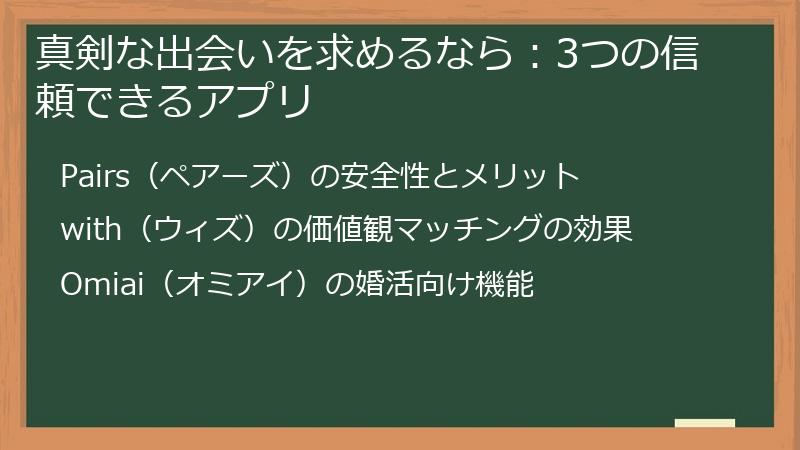 真剣な出会いを求めるなら：3つの信頼できるアプリ

Pairs（ペアーズ）の安全性とメリット

with（ウィズ）の価値観マッチングの効果

Omiai（オミアイ）の婚活向け機能